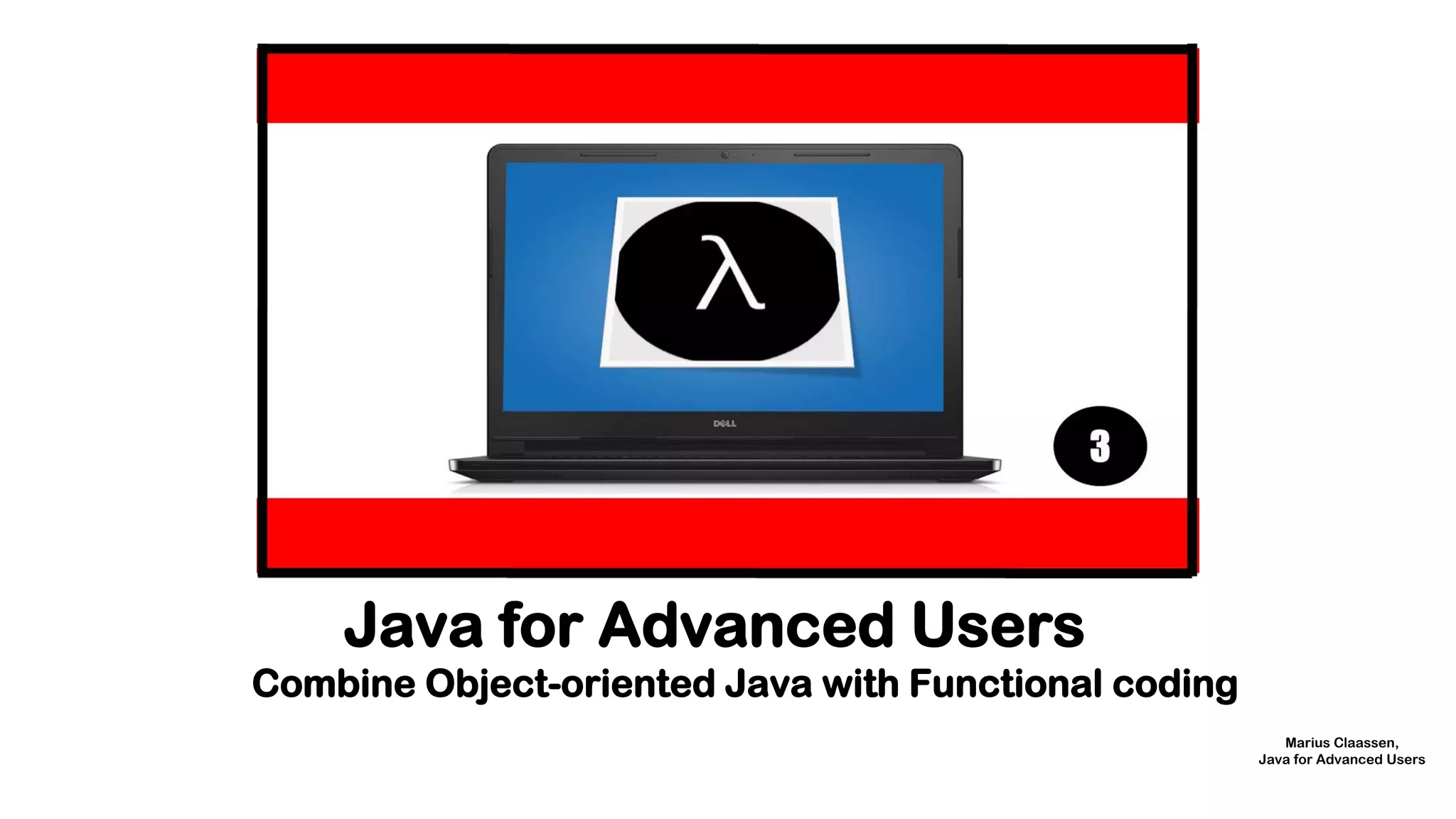 λ

DELL

3

Java for Advanced Users
Combine Object-oriented Java with Functional coding

Marius Claassen,
Java for Advanced Users